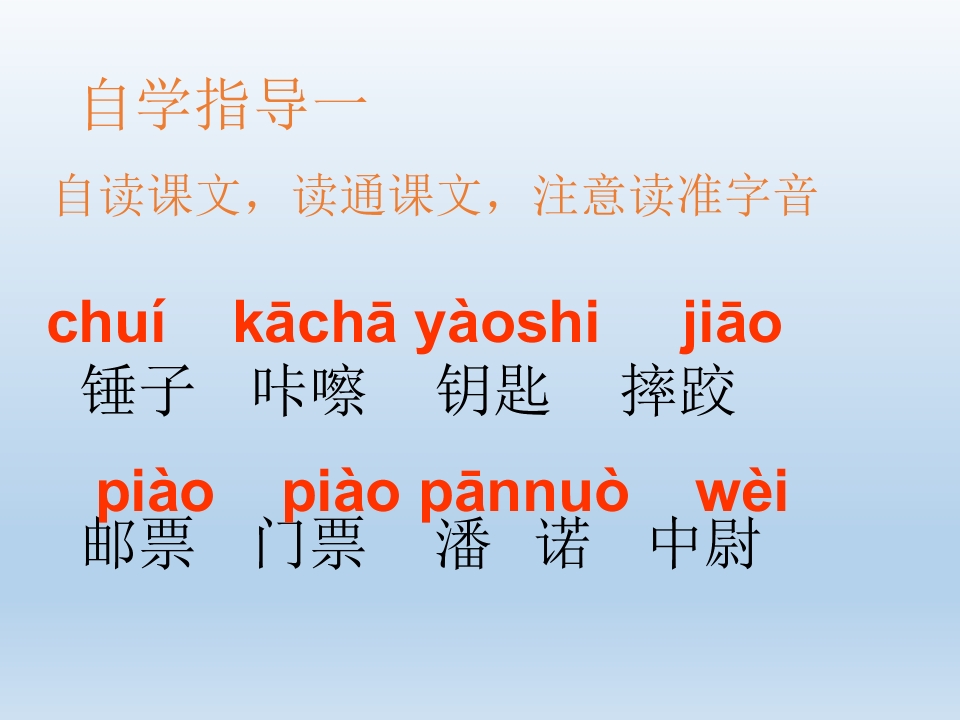 自学指导一

自读课文，读通课文，注意读准字音

chuí kāchā yàoshi jiāo

锤子 咔嚓 钥匙 摔跤

piào piào pānnuò wèi

邮票 门票 潘 诺 中尉